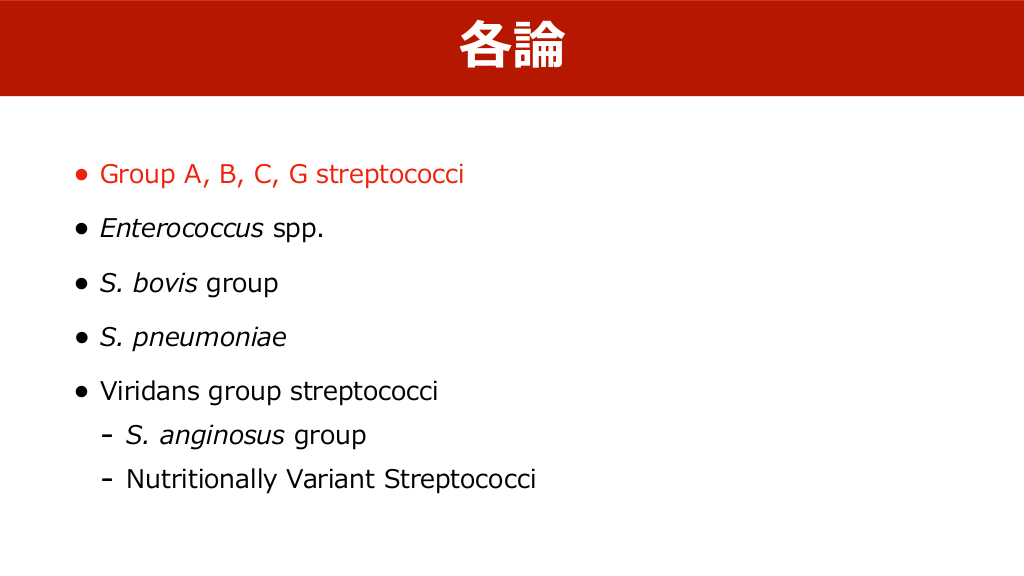 各論

• Group A, B, C, G streptococci
• Enterococcus spp.
• S. bovis group
• S. pneumoniae
• Viridans group streptococci
- S. anginosus group
- Nutritionally Variant Streptococci